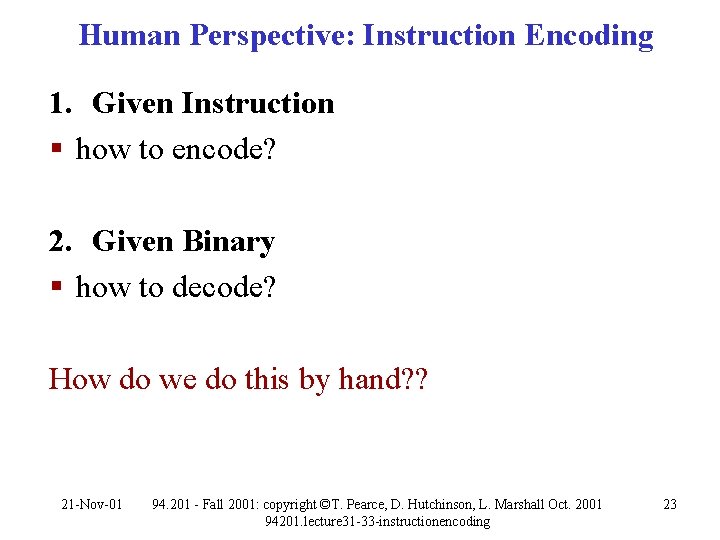 Human Perspective: Instruction Encoding

1. Given Instruction
▪ how to encode?

2. Given Binary
▪ how to decode?

How do we do this by hand??

21-Nov-01 94.201 - Fall 2001: copyright ©T. Pearce, D. Hutchinson, L. Marshall Oct. 2001 94201.lecture31-33-instructionencoding 23